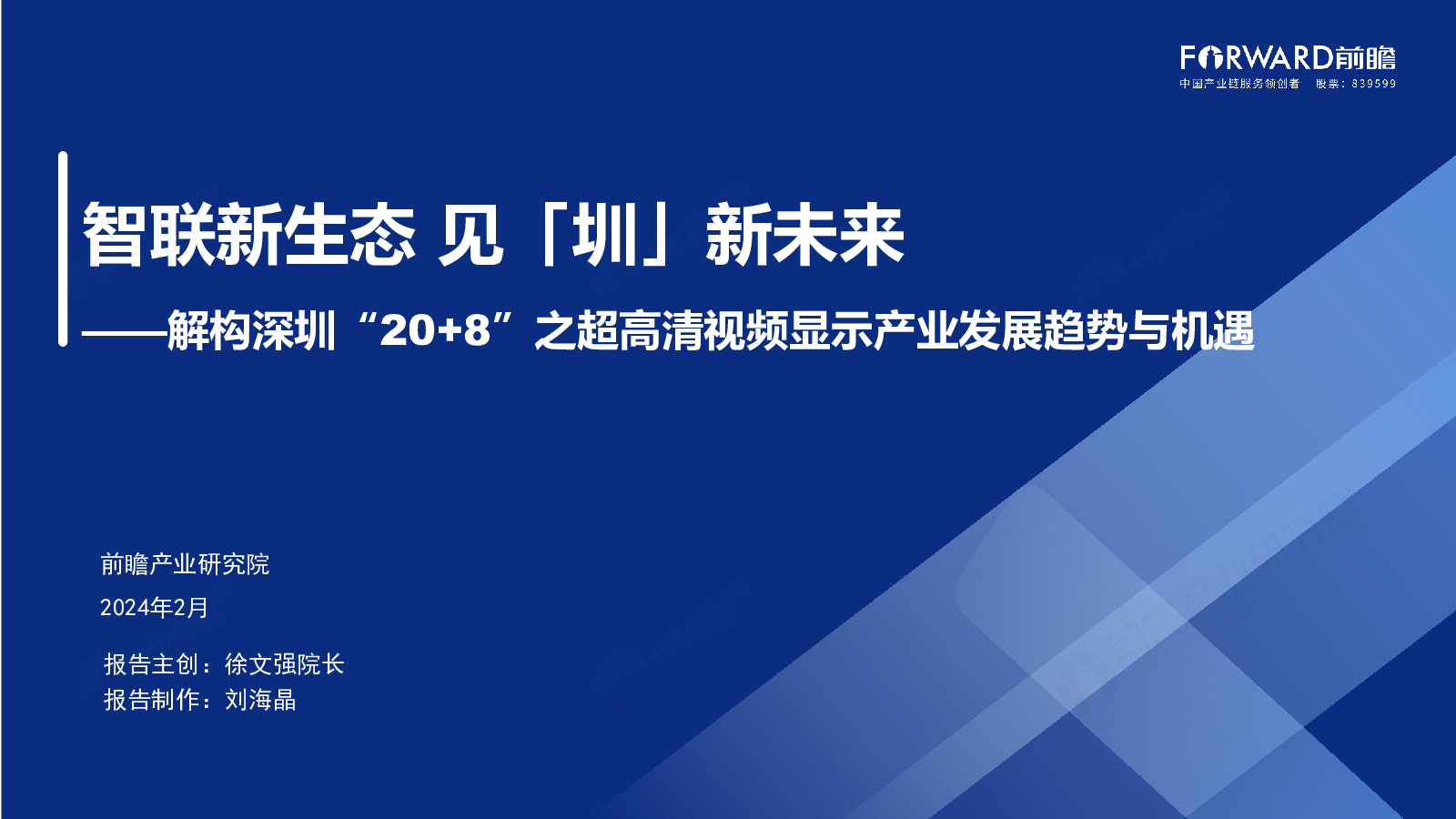 FORWARD前瞻
中国产业链服务领创者 股票：839599

智联新生态 见「圳」新未来

——解构深圳“20+8”之超高清视频显示产业发展趋势与机遇

前瞻产业研究院

2024年2月

报告主创：徐文强院长
报告制作：刘海晶